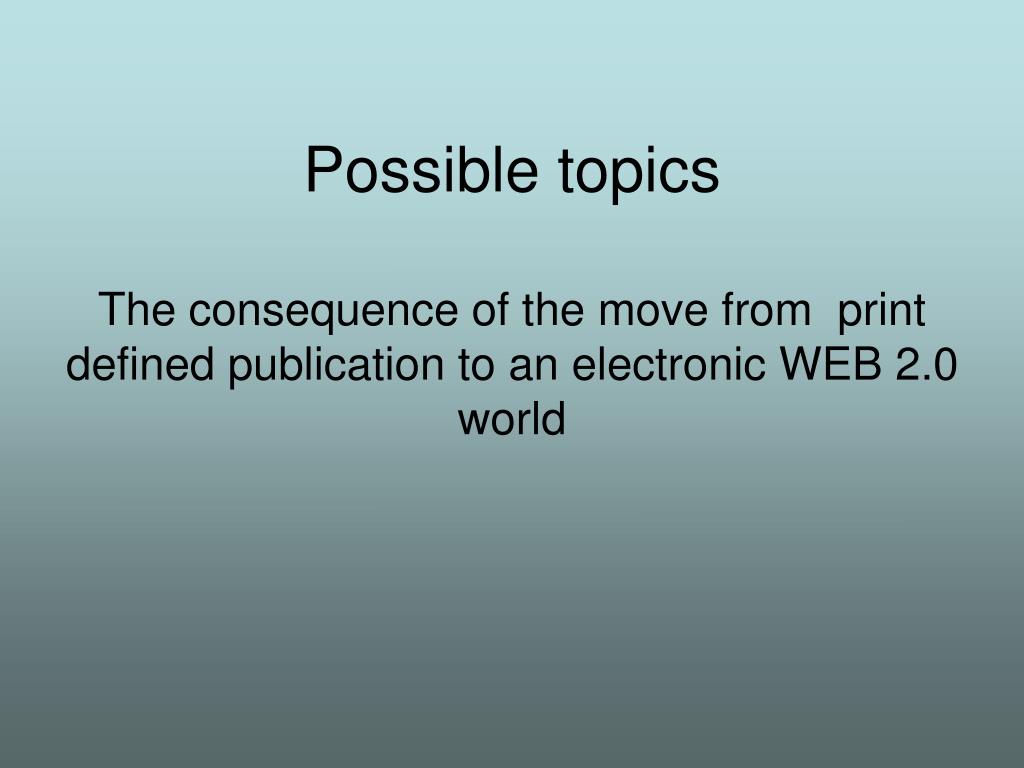 Possible topics

The consequence of the move from print defined publication to an electronic WEB 2.0 world